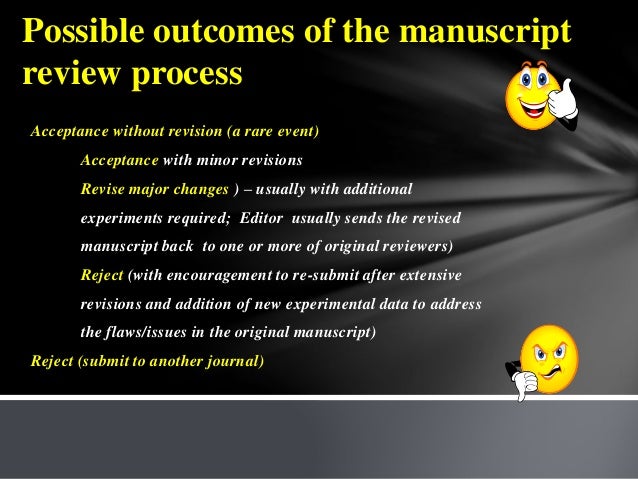 Possible outcomes of the manuscript review process

Acceptance without revision (a rare event)

Acceptance with minor revisions

Revise major changes ) – usually with additional experiments required; Editor usually sends the revised manuscript back to one or more of original reviewers)

Reject (with encouragement to re-submit after extensive revisions and addition of new experimental data to address the flaws/issues in the original manuscript)

Reject (submit to another journal)